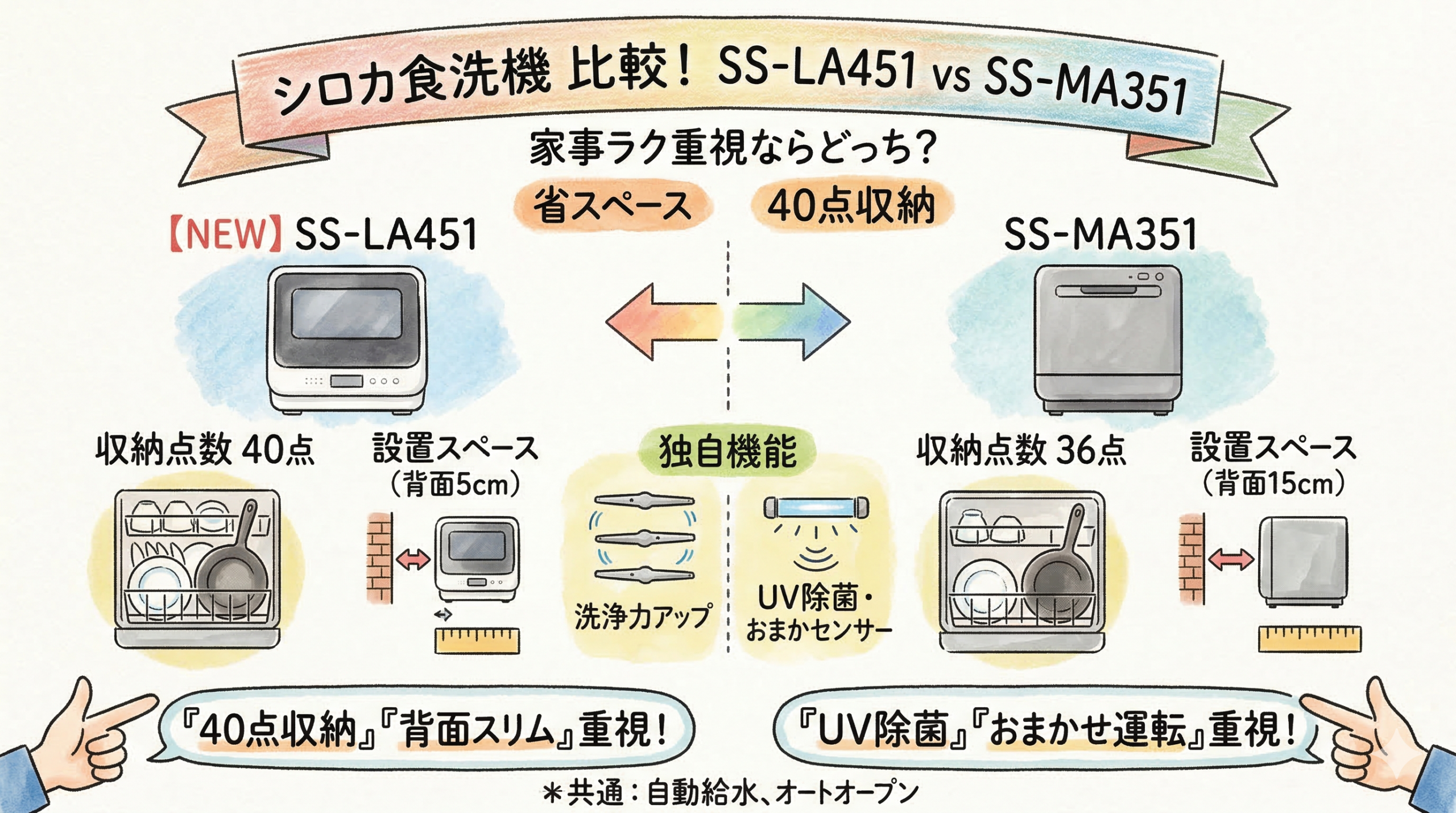 シロカ食洗機 比較！ SS-LA451 vs SS-MA351

家事ラク重視ならどっち？

省スペース

40点収納

【NEW】SS-LA451

SS-MA351

収納点数 40点

設置スペース（背面5cm）

独自機能

洗浄力アップ

UV除菌・おまかセンサー

収納点数 36点

設置スペース（背面15cm）

『40点収納』『背面スリム』重視！

『UV除菌』『おまかせ運転』重視！

＊共通：自動給水、オートオープン